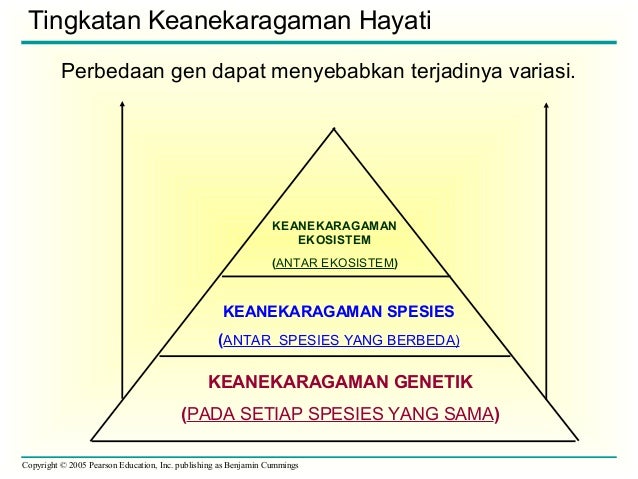 Tingkatan Keanekaragaman Hayati

Perbedaan gen dapat menyebabkan terjadinya variasi.

KEANEKARAGAMAN EKOSISTEM

(ANTAR EKOSISTEM)

KEANEKARAGAMAN SPESIES

(ANTAR SPESIES YANG BERBEDA)

KEANEKARAGAMAN GENETIK

(PADA SETIAP SPESIES YANG SAMA)

Copyright © 2005 Pearson Education, Inc. publishing as Benjamin Cummings